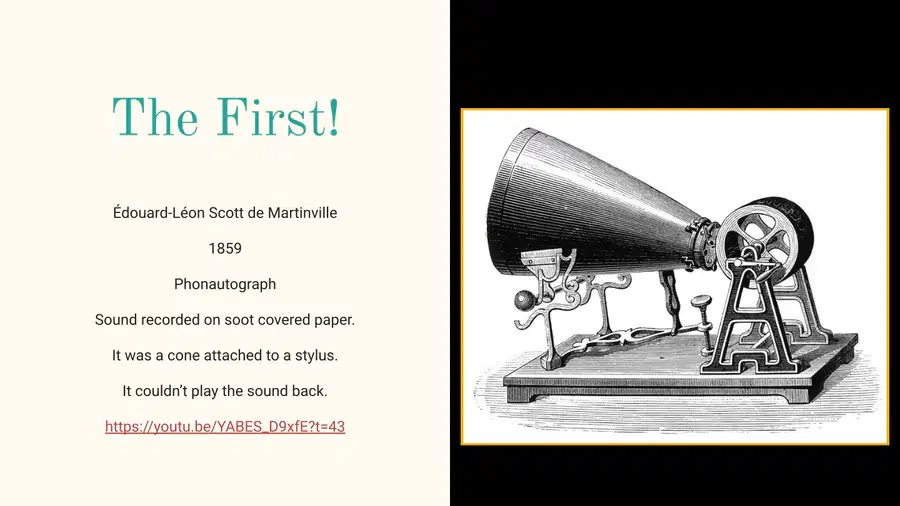 The First!

Édouard-Léon Scott de Martinville

1859

Phonautograph

Sound recorded on soot covered paper.

It was a cone attached to a stylus.

It couldn't play the sound back.

https://youtu.be/YABES_D9xfE?t=43